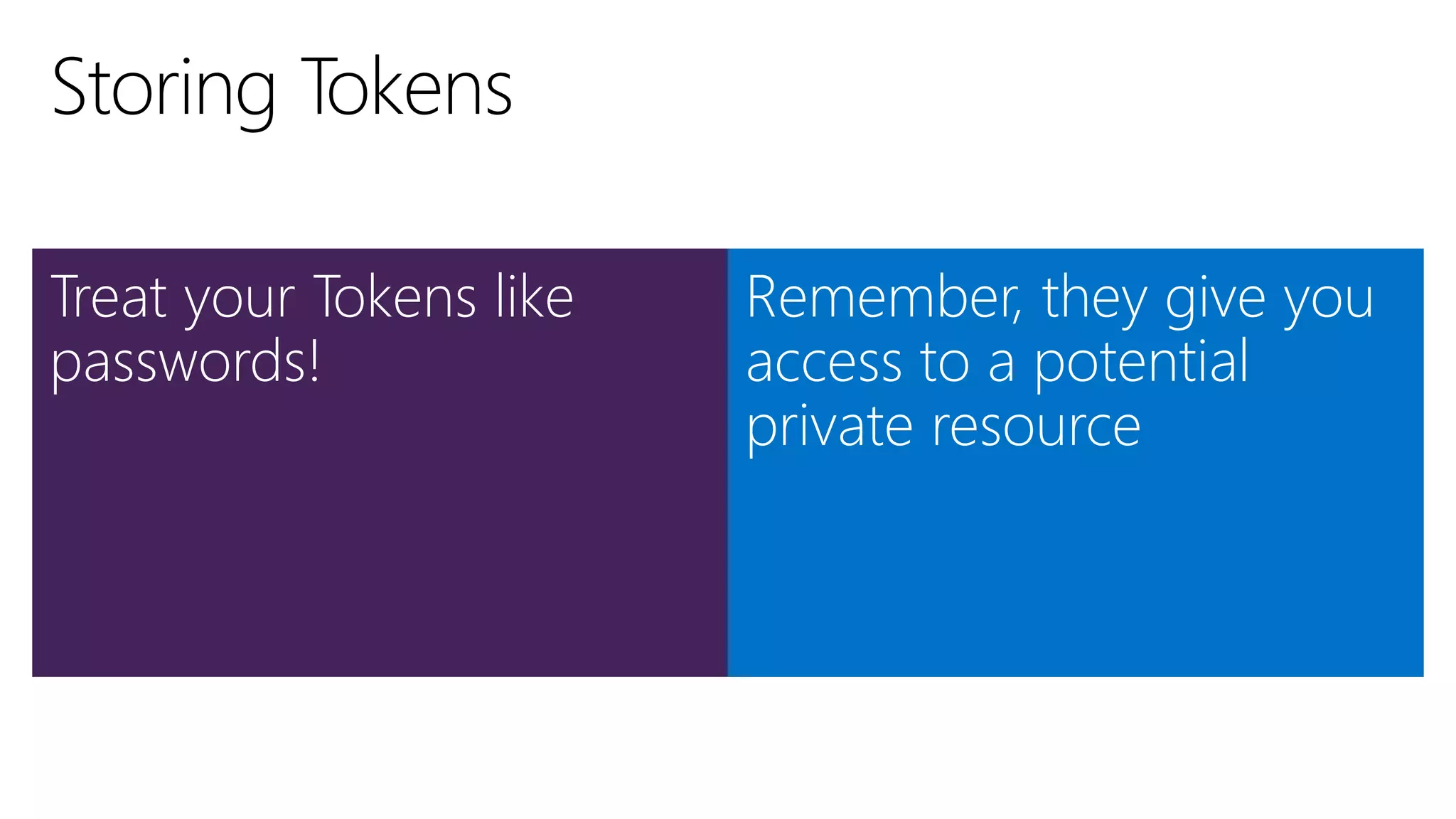 Storing Tokens

Treat your Tokens like passwords!

Remember, they give you access to a potential private resource